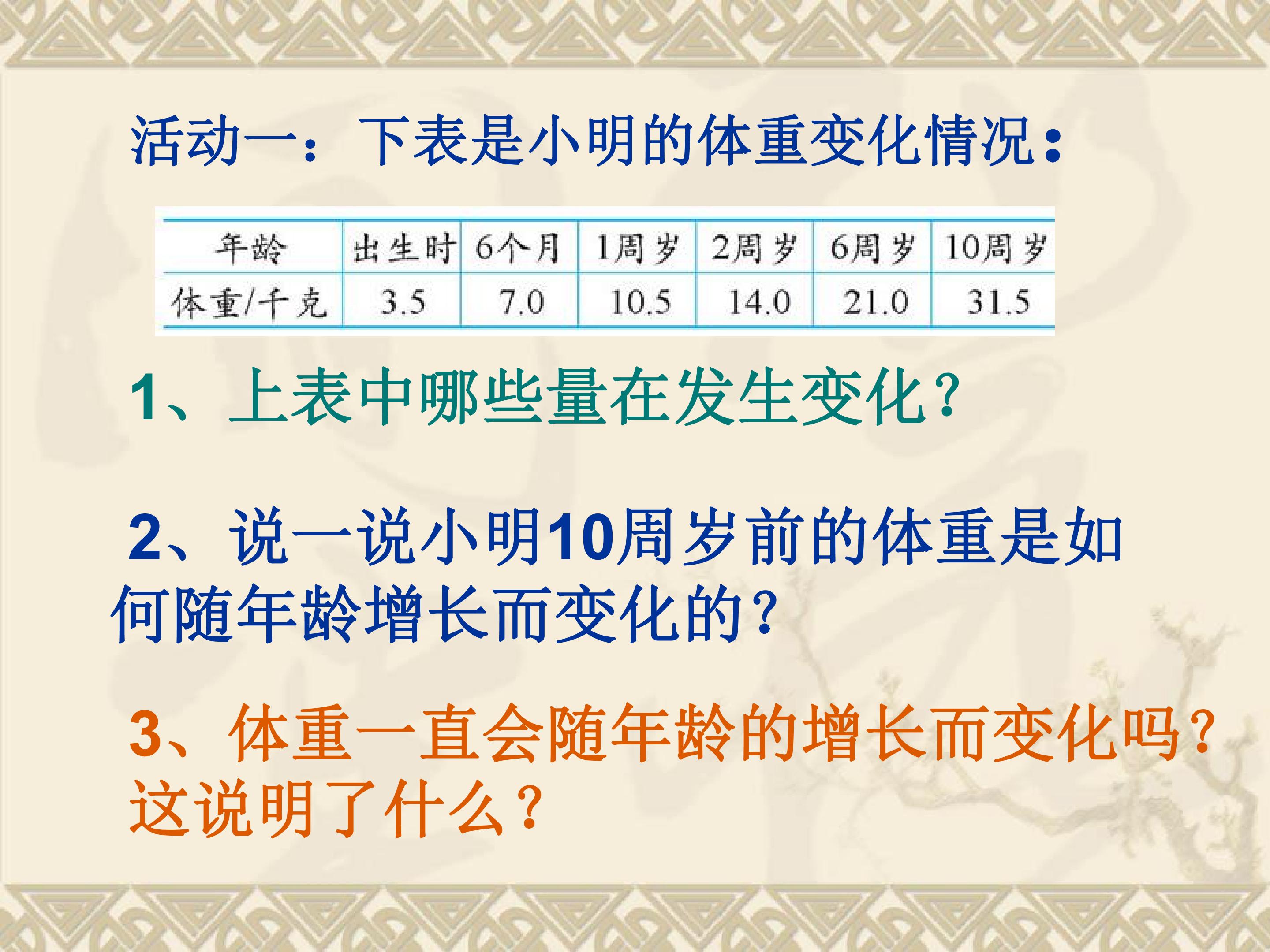 活动一：下表是小明的体重变化情况：

| 年龄 | 出生时 | 6个月 | 1周岁 | 2周岁 | 6周岁 | 10周岁 |
|---|---|---|---|---|---|---|
| 体重/千克 | 3.5 | 7.0 | 10.5 | 14.0 | 21.0 | 31.5 |

1、上表中哪些量在发生变化？

2、说一说小明10周岁前的体重是如何随年龄增长而变化的？

3、体重一直会随年龄的增长而变化吗？这说明了什么？